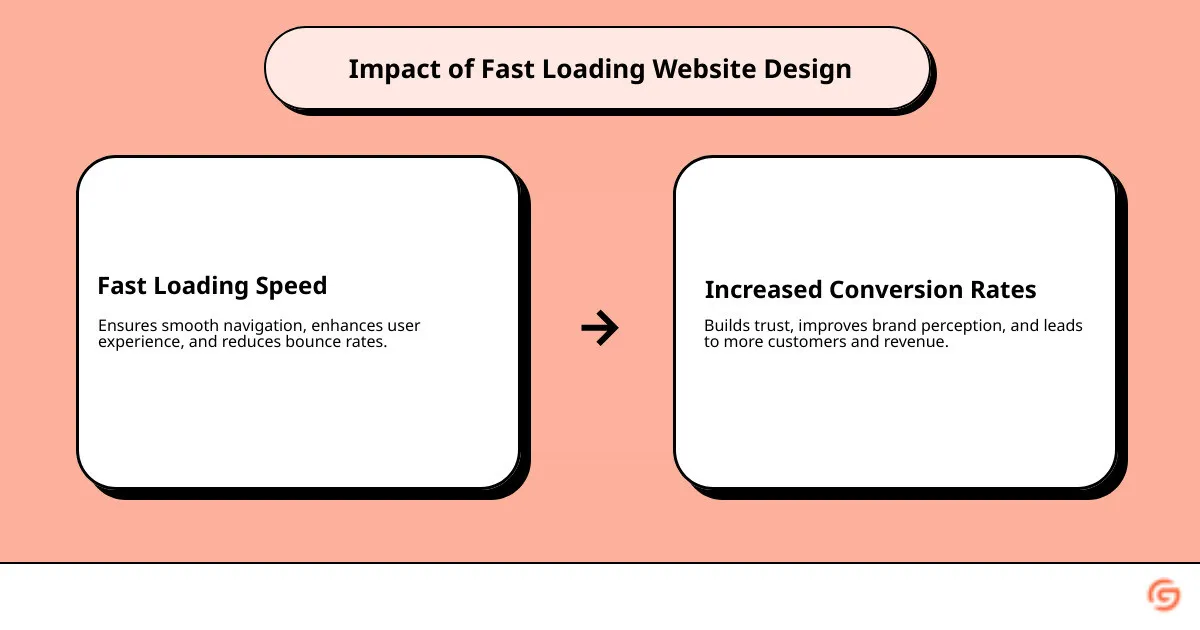 Impact of Fast Loading Website Design

Fast Loading Speed

Ensures smooth navigation, enhances user experience, and reduces bounce rates.

→

Increased Conversion Rates

Builds trust, improves brand perception, and leads to more customers and revenue.